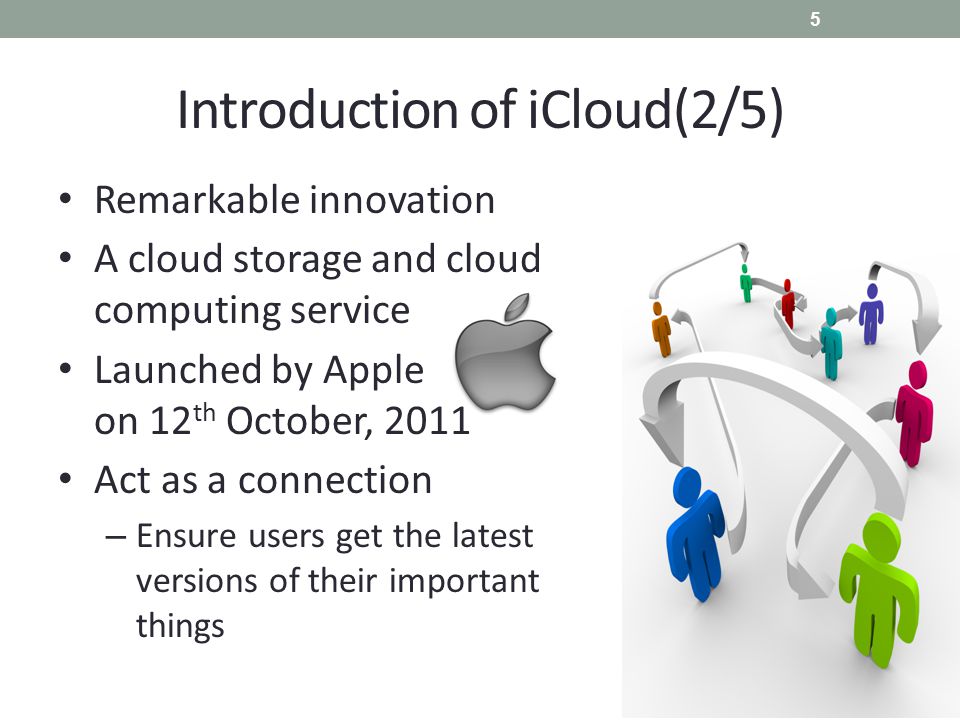 5

Introduction of iCloud(2/5)

• Remarkable innovation
• A cloud storage and cloud computing service
• Launched by Apple on 12$^{th}$ October, 2011
• Act as a connection
 – Ensure users get the latest versions of their important things